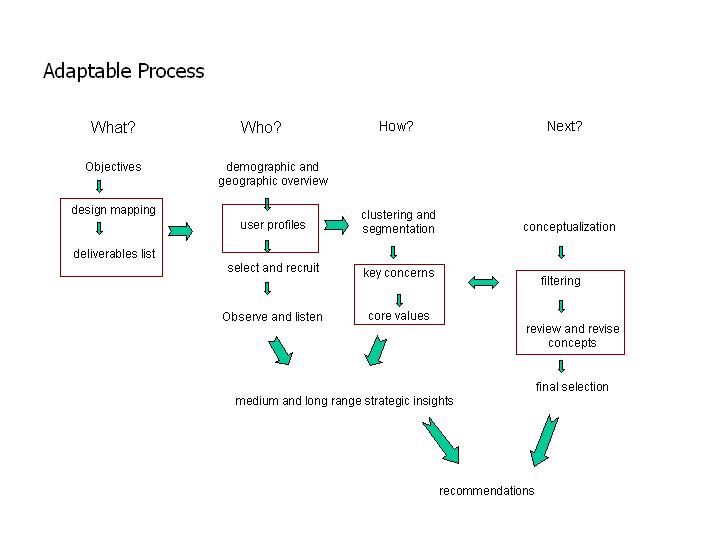 Adaptable Process

What?

Objectives

design mapping

deliverables list

Who?

demographic and geographic overview

user profiles

select and recruit

Observe and listen

How?

clustering and segmentation

key concerns

core values

Next?

conceptualization

filtering

review and revise concepts

final selection

medium and long range strategic insights

recommendations